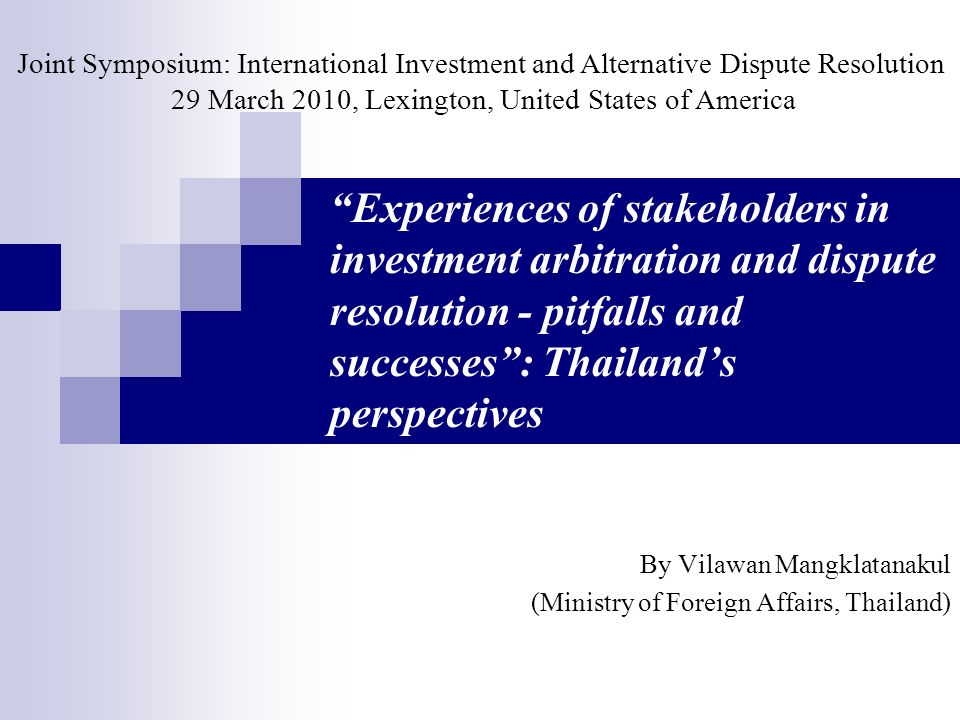 Joint Symposium: International Investment and Alternative Dispute Resolution
29 March 2010, Lexington, United States of America

“Experiences of stakeholders in investment arbitration and dispute resolution - pitfalls and successes”: Thailand’s perspectives

By Vilawan Mangklatanakul
(Ministry of Foreign Affairs, Thailand)